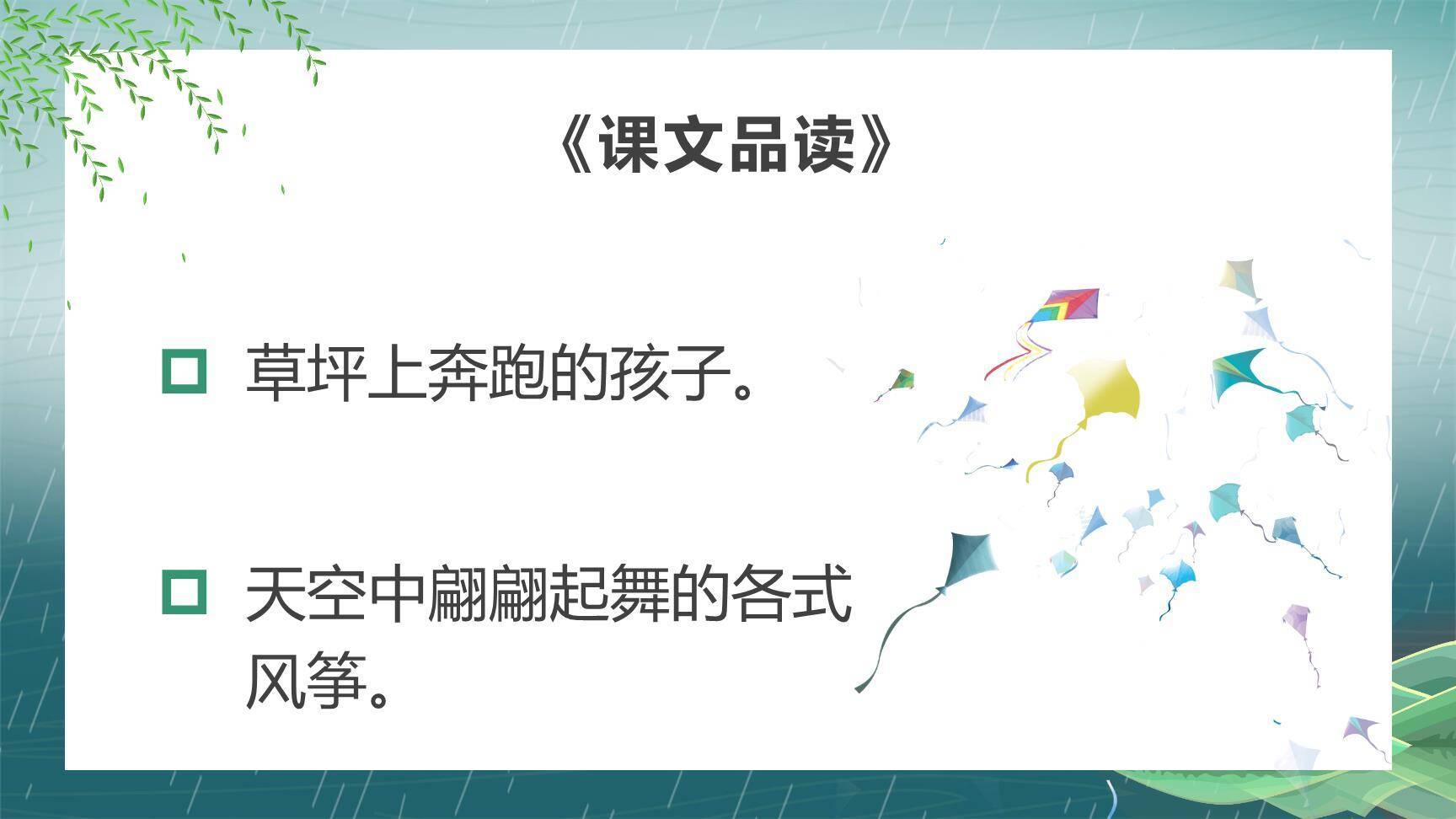 《课文品读》

□ 草坪上奔跑的孩子。

□ 天空中翩翩起舞的各式风筝。